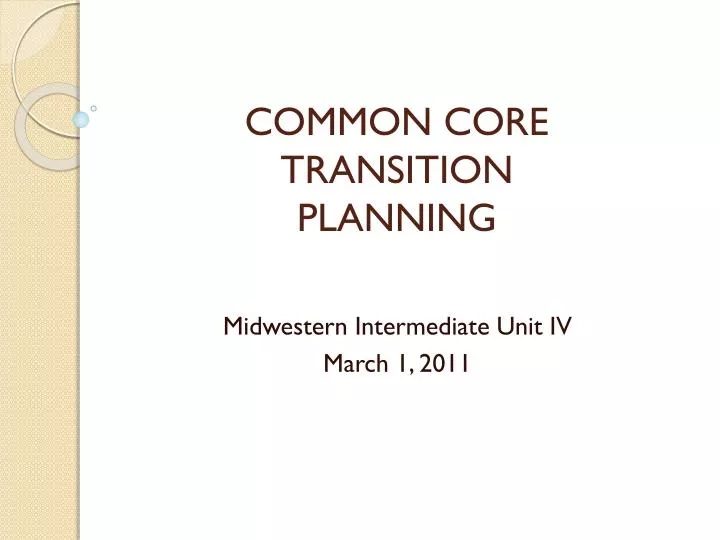 COMMON CORE TRANSITION PLANNING

Midwestern Intermediate Unit IV
March 1, 2011